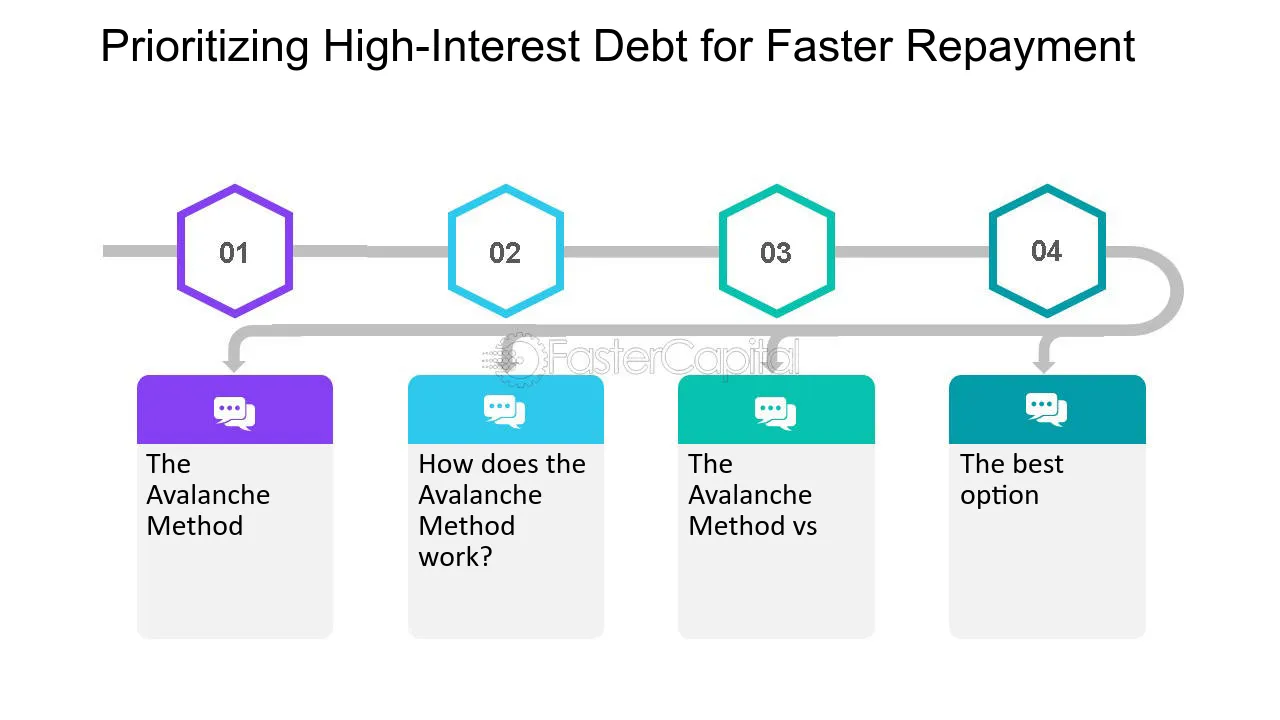 Prioritizing High-Interest Debt for Faster Repayment

01

02

03

04

The Avalanche Method

How does the Avalanche Method work?

The Avalanche Method vs

The best option

FasterCapital